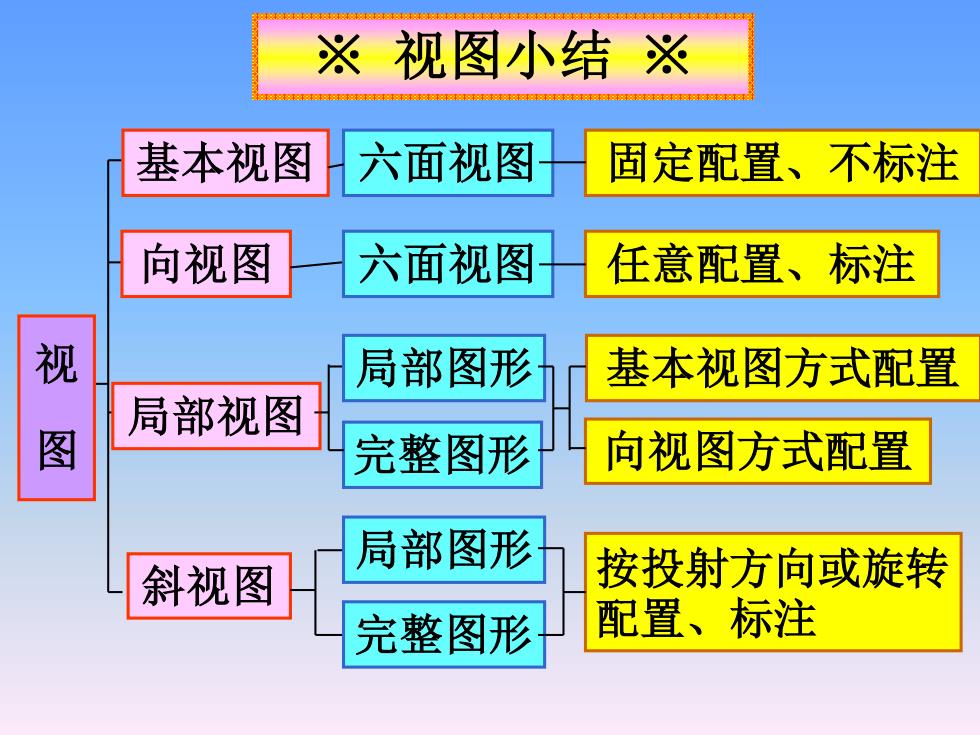 ※ 视图小结 ※

视图

基本视图
六面视图
固定配置、不标注

向视图
六面视图
任意配置、标注

局部视图
局部图形
完整图形
基本视图方式配置
向视图方式配置

斜视图
局部图形
完整图形
按投射方向或旋转配置、标注